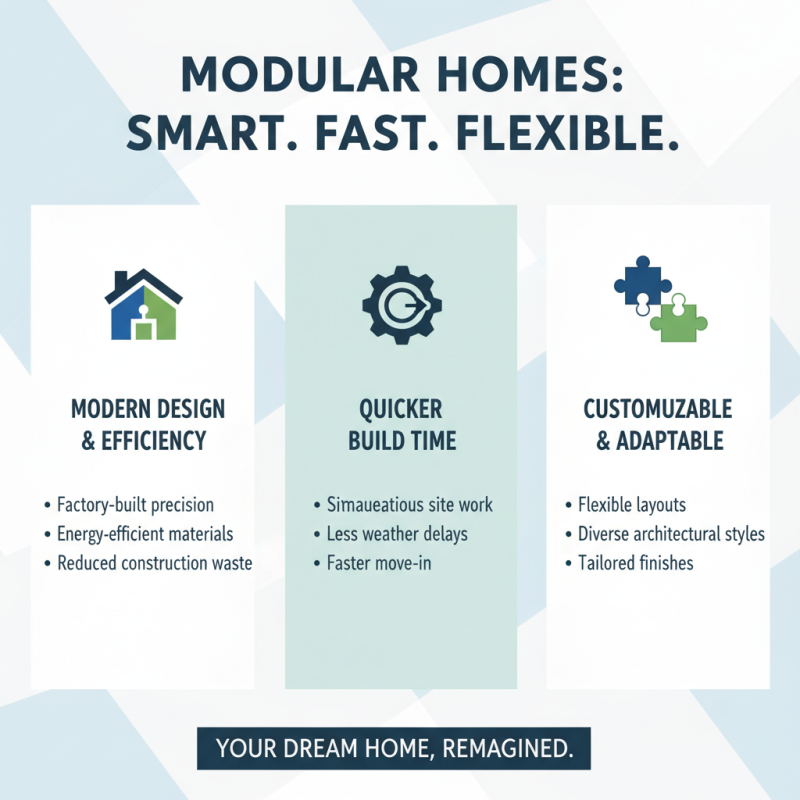 MODULAR HOMES:
SMART. FAST. FLEXIBLE.

MODERN DESIGN & EFFICIENCY

• Factory-built precision
• Energy-efficient materials
• Reduced construction waste

QUICKER BUILD TIME

• Simaueatious site work
• Less weather delays
• Faster move-in

CUSTOMUZABLE & ADAPTABLE

• Flexible layouts
• Diverse architectural styles
• Tailored finishes

YOUR DREAM HOME, REMAGINED.